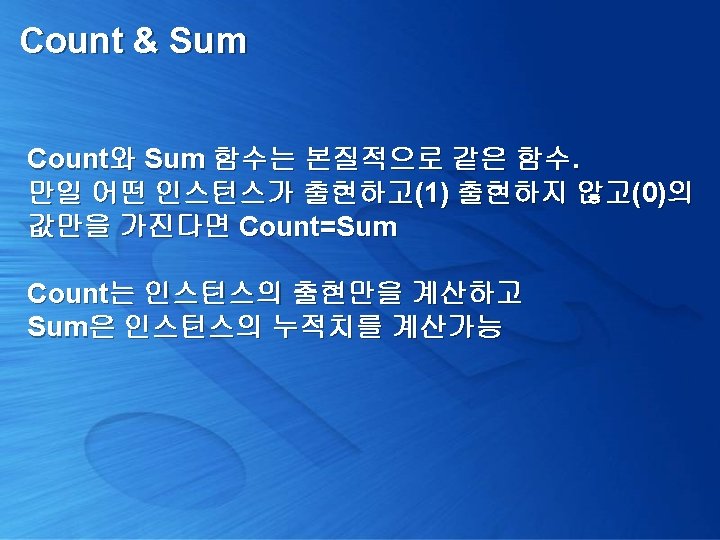 Count & Sum

Count와 Sum 함수는 본질적으로 같은 함수.
만일 어떤 인스턴스가 출현하고(1) 출현하지 않고(0)의 값만을 가진다면 Count=Sum

Count는 인스턴스의 출현만을 계산하고
Sum은 인스턴스의 누적치를 계산가능